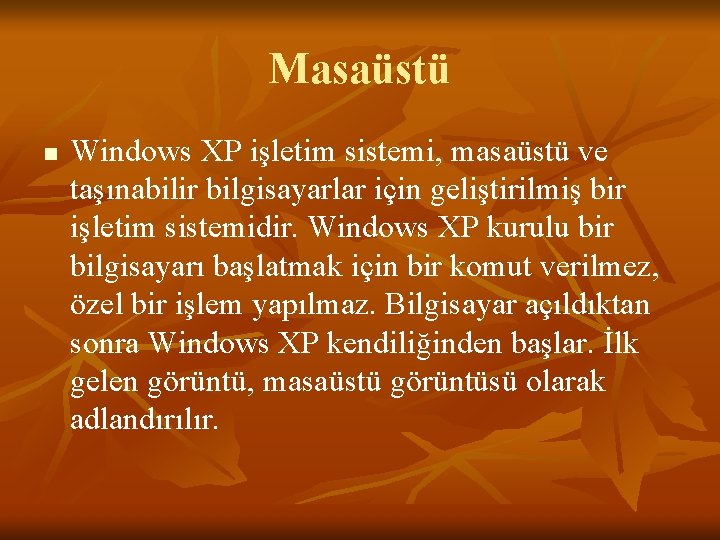 Masaüstü

■ Windows XP işletim sistemi, masaüstü ve taşınabilir bilgisayarlar için geliştirilmiş bir işletim sistemidir. Windows XP kurulu bir bilgisayarı başlatmak için bir komut verilmez, özel bir işlem yapılmaz. Bilgisayar açıldıktan sonra Windows XP kendiliğinden başlar. İlk gelen görüntü, masaüstü görüntüsü olarak adlandırılır.